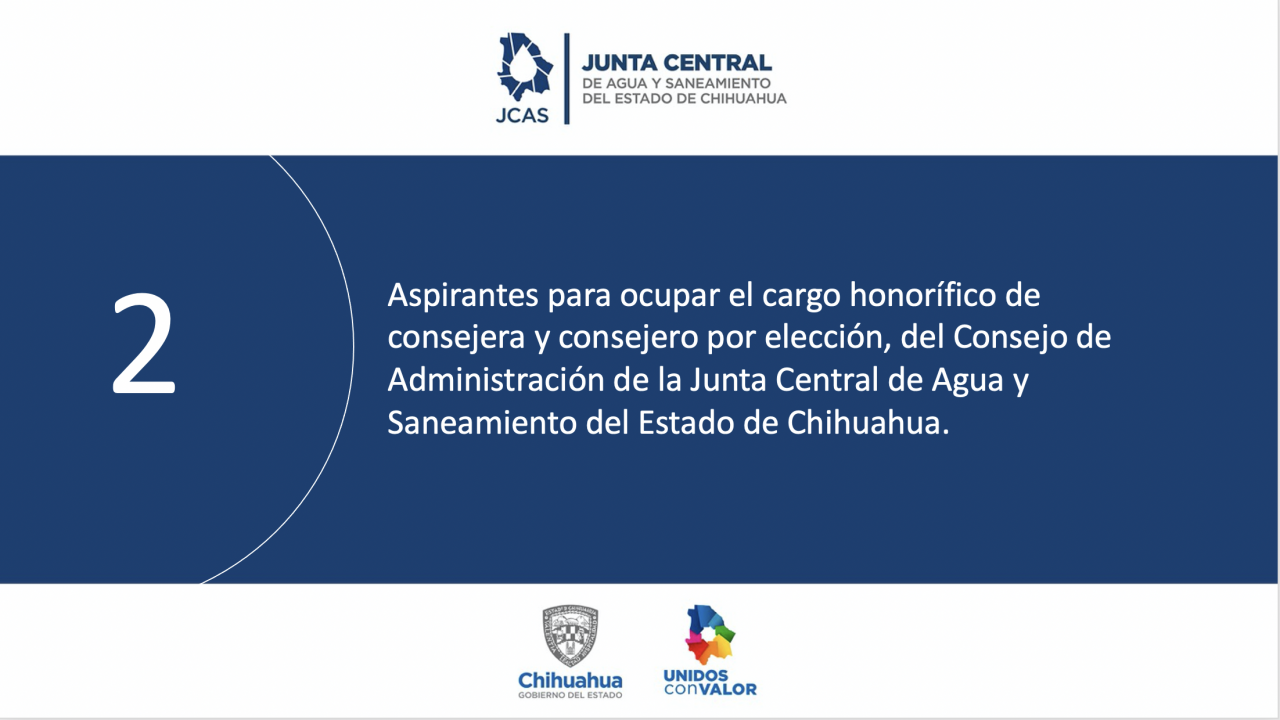 JCAS
JUNTA CENTRAL
DE AGUA Y SANEAMIENTO
DEL ESTADO DE CHIHUAHUA

2

Aspirantes para ocupar el cargo honorífico de consejera y consejero por elección, del Consejo de Administración de la Junta Central de Agua y Saneamiento del Estado de Chihuahua.

Chihuahua
GOBIERNO DEL ESTADO

UNIDOS
conVALOR